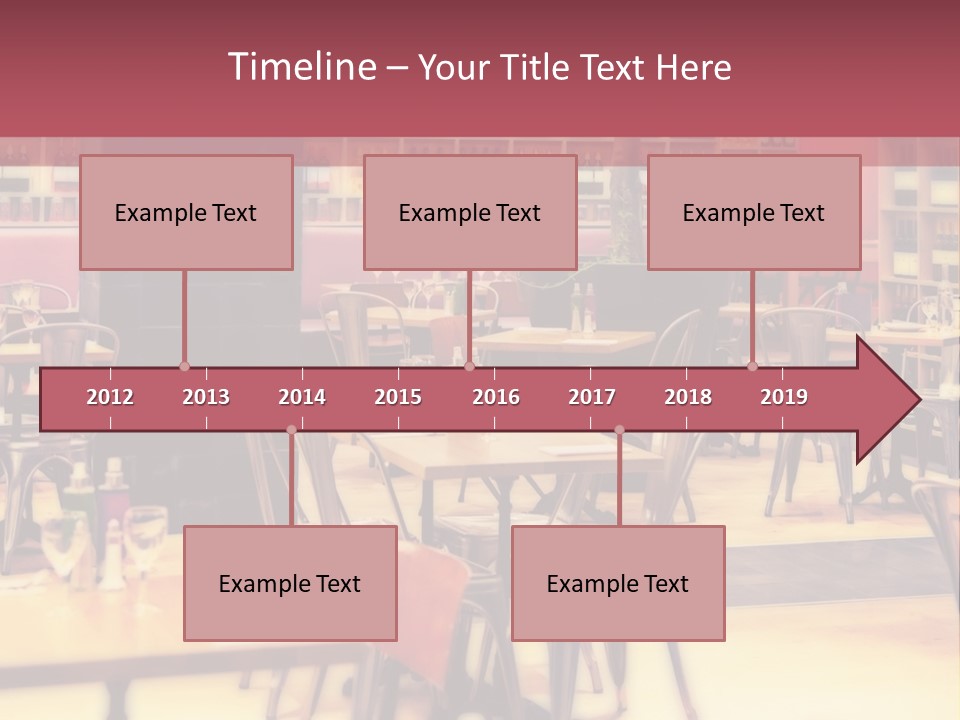 Timeline – Your Title Text Here

Example Text

Example Text

Example Text

2012 2013 2014 2015 2016 2017 2018 2019

Example Text

Example Text